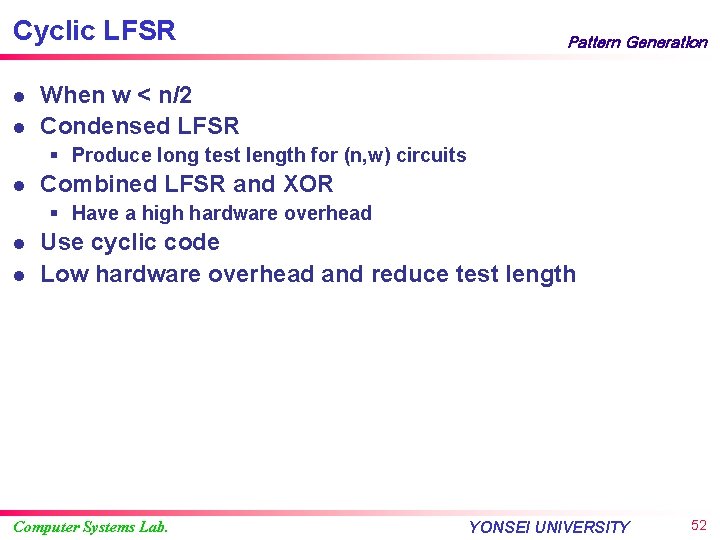 Cyclic LFSR

Pattern Generation

- When w < n/2
- Condensed LFSR
  - Produce long test length for (n,w) circuits
- Combined LFSR and XOR
  - Have a high hardware overhead
- Use cyclic code
- Low hardware overhead and reduce test length

Computer Systems Lab.

YONSEI UNIVERSITY

52